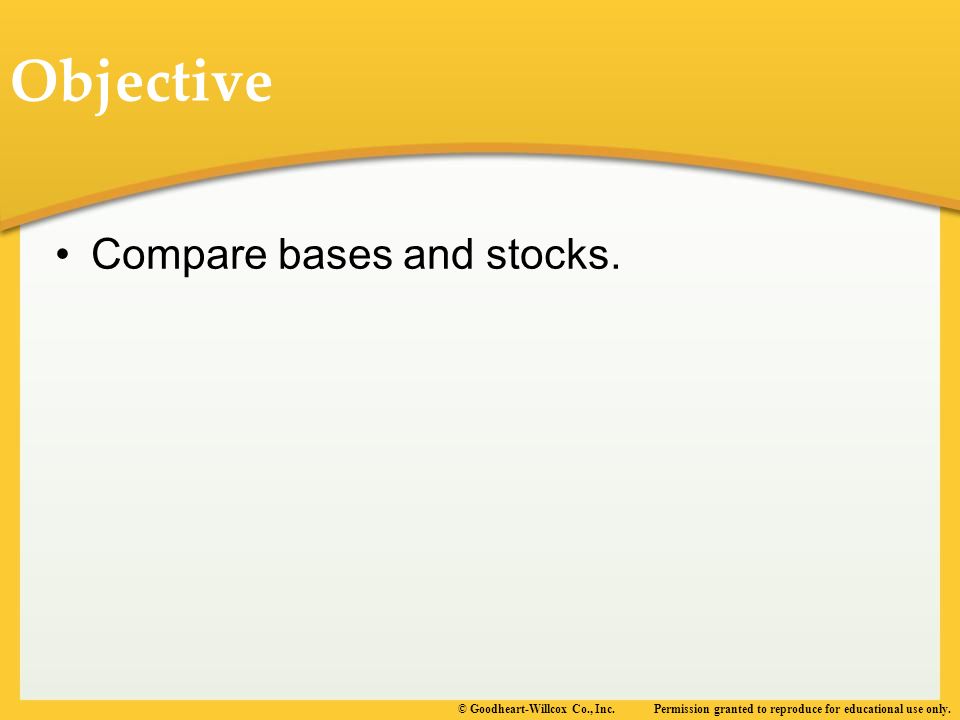 Objective

• Compare bases and stocks.

© Goodheart-Willcox Co., Inc. Permission granted to reproduce for educational use only.